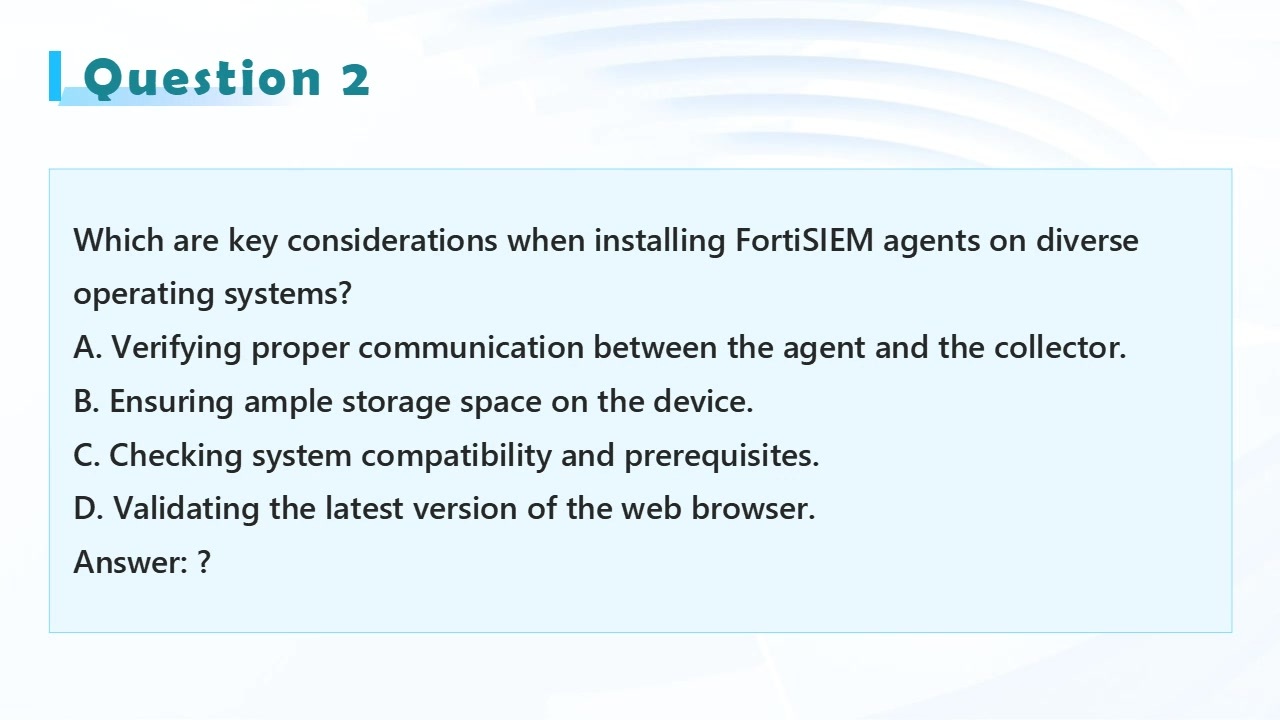 Question 2

Which are key considerations when installing FortiSIEM agents on diverse operating systems?
A. Verifying proper communication between the agent and the collector.
B. Ensuring ample storage space on the device.
C. Checking system compatibility and prerequisites.
D. Validating the latest version of the web browser.
Answer: ?